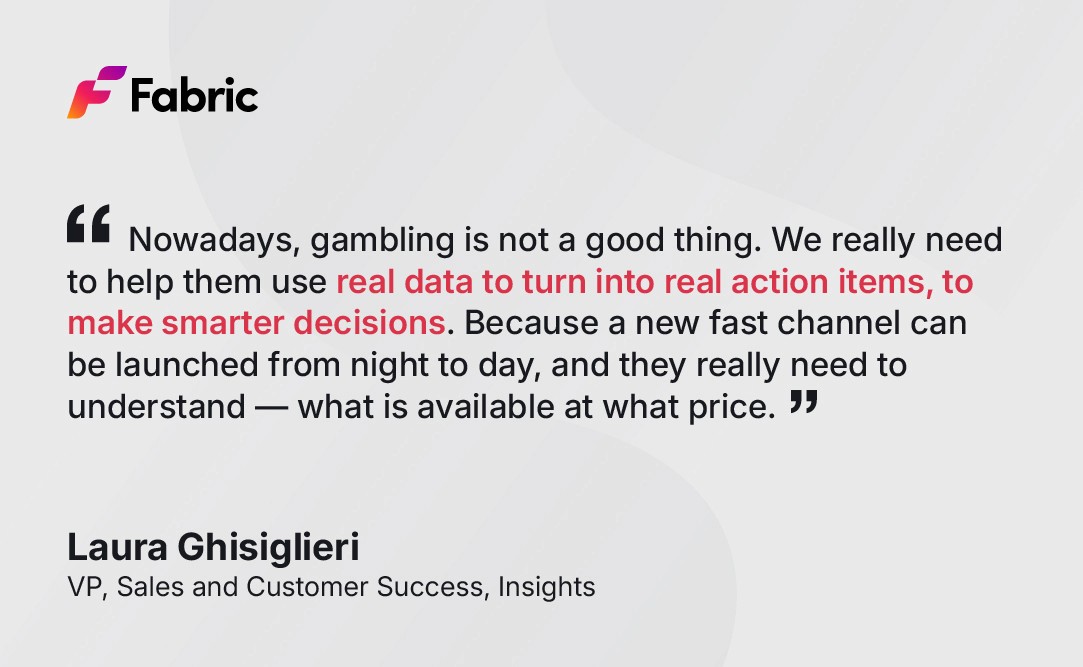 Fabric

“ Nowadays, gambling is not a good thing. We really need to help them use real data to turn into real action items, to make smarter decisions. Because a new fast channel can be launched from night to day, and they really need to understand — what is available at what price. ”

Laura Ghisiglieri
VP, Sales and Customer Success, Insights